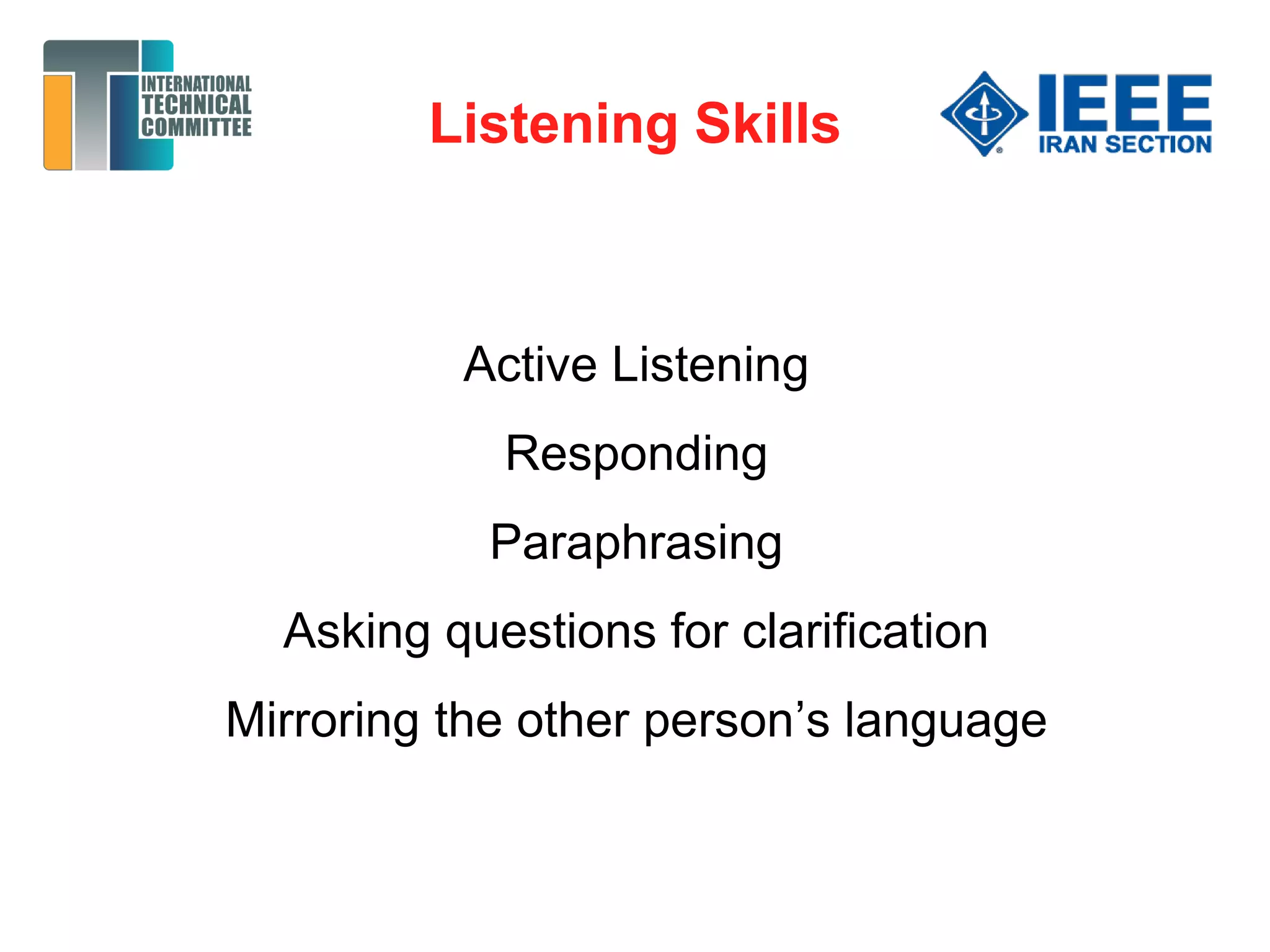 INTERNATIONAL TECHNICAL COMMITTEE

Listening Skills

IEEE
IRAN SECTION

Active Listening

Responding

Paraphrasing

Asking questions for clarification

Mirroring the other person’s language